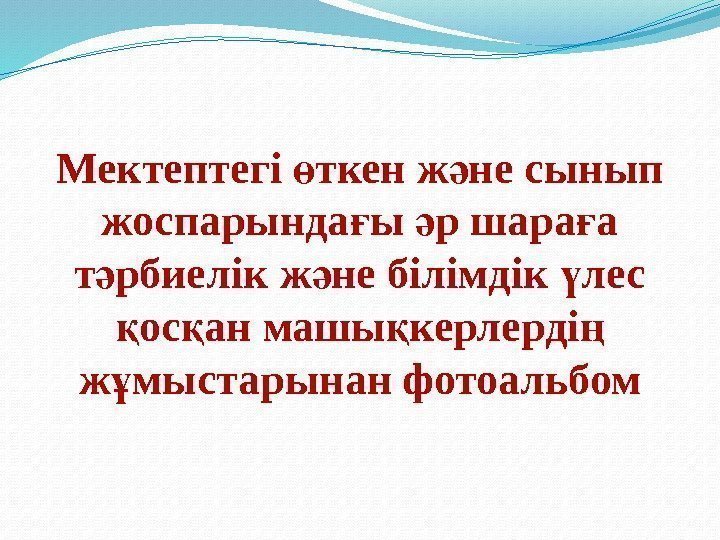 Мектептегі өткен және сынып жоспарындағы әр шараға тәрбиелік және білімдік үлес қосқан машықкерлердің жұмыстарынан фотоальбом